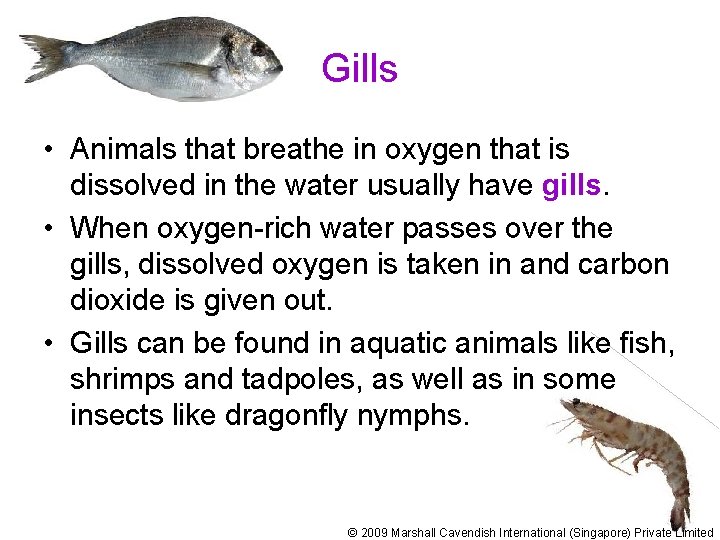 Gills

• Animals that breathe in oxygen that is dissolved in the water usually have gills.

• When oxygen-rich water passes over the gills, dissolved oxygen is taken in and carbon dioxide is given out.

• Gills can be found in aquatic animals like fish, shrimps and tadpoles, as well as in some insects like dragonfly nymphs.

© 2009 Marshall Cavendish International (Singapore) Private Limited